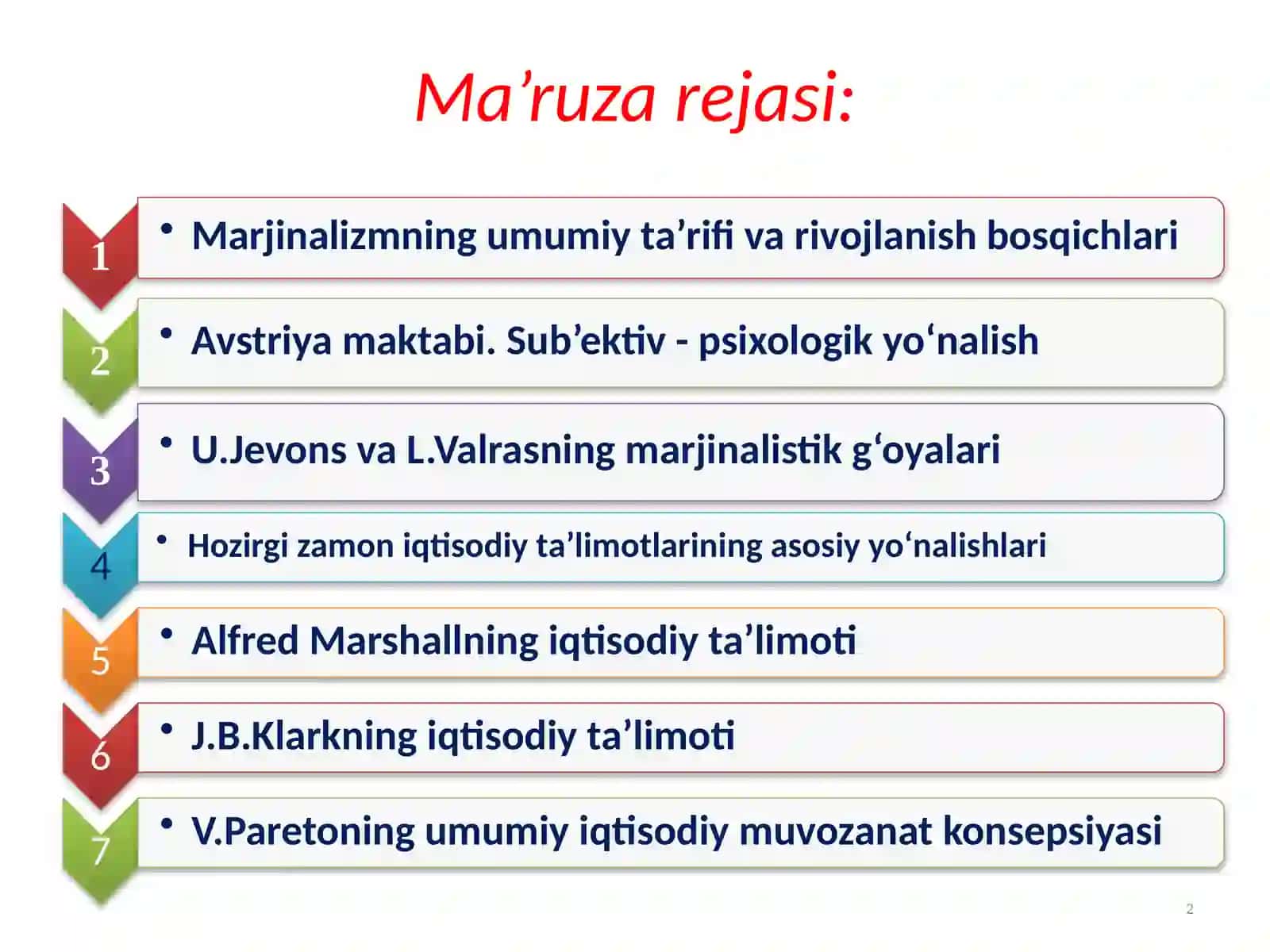 Ma’ruza rejasi:

1
• Marjinalizmning umumiy ta’rifi va rivojlanish bosqichlari

2
• Avstriya maktabi. Sub’ektiv - psixologik yo‘nalish

3
• U.Jevons va L.Valrasning marjinalistik g‘oyalari

4
• Hozirgi zamon iqtisodiy ta’limotlarining asosiy yo‘nalishlari

5
• Alfred Marshallning iqtisodiy ta’limoti

6
• J.B.Klarkning iqtisodiy ta’limoti

7
• V.Paretoning umumiy iqtisodiy muvozanat konsepsiyasi

2